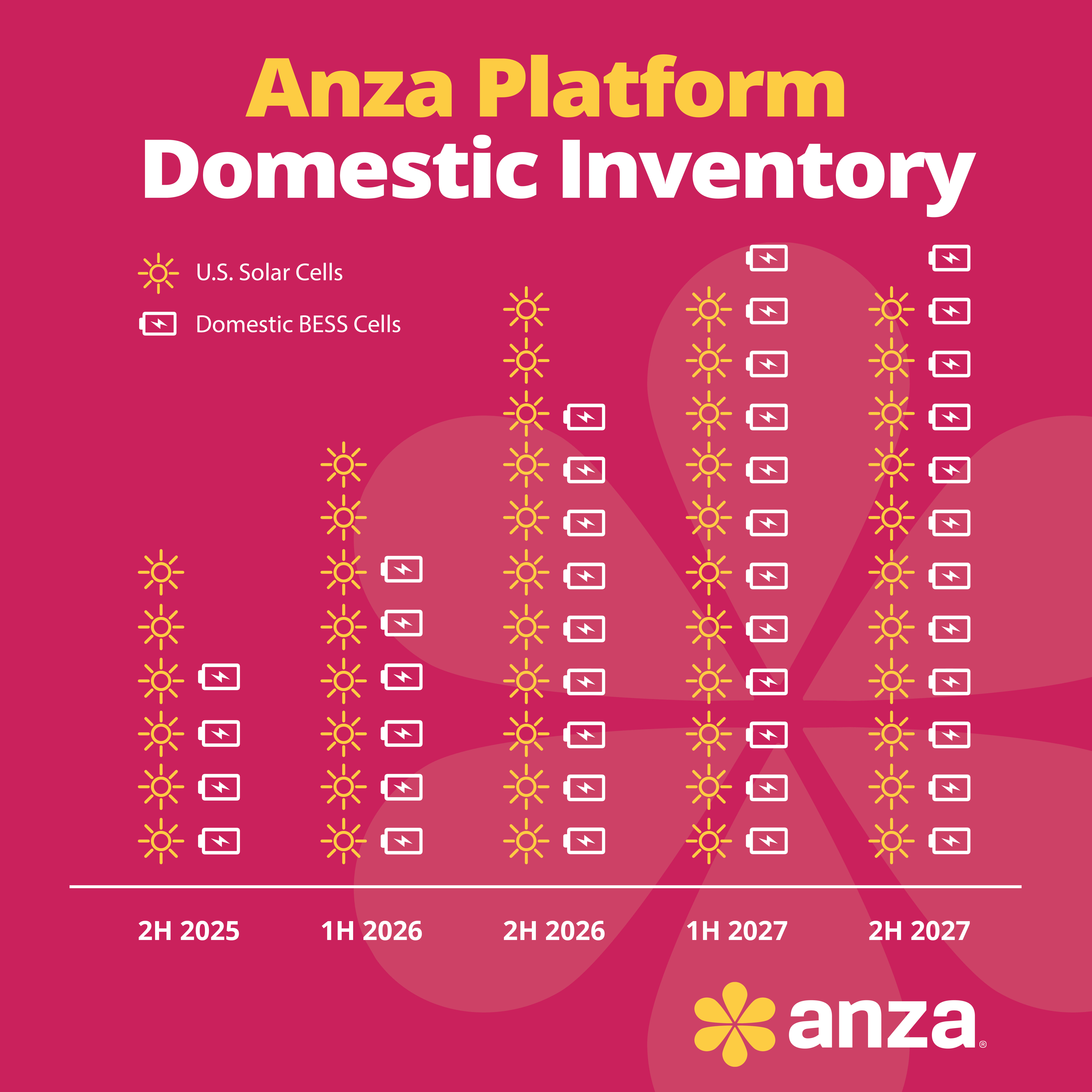 Anza Platform
Domestic Inventory

U.S. Solar Cells

Domestic BESS Cells

2H 2025
1H 2026
2H 2026
1H 2027
2H 2027

anza®